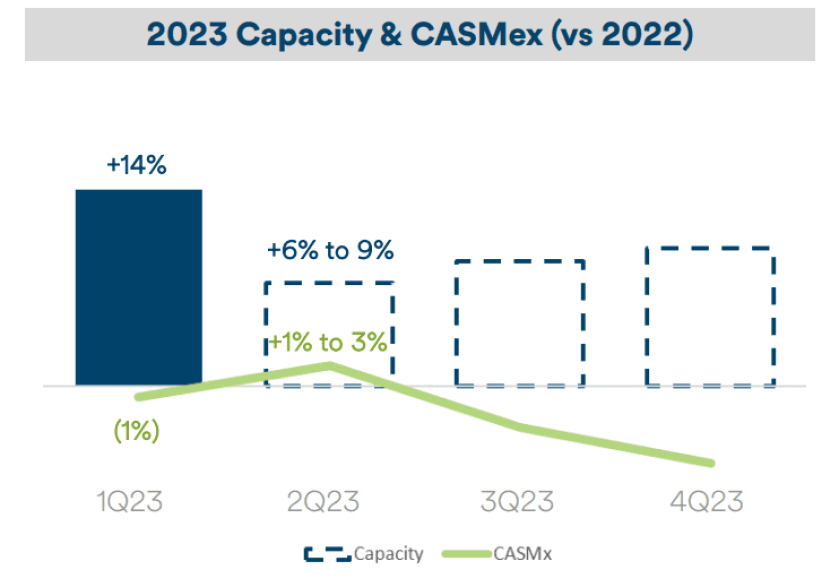 2023 Capacity & CASMex (vs 2022)

+14%

+6% to 9%

+1% to 3%

(1%)

1Q23

2Q23

3Q23

4Q23

Capacity

CASMx